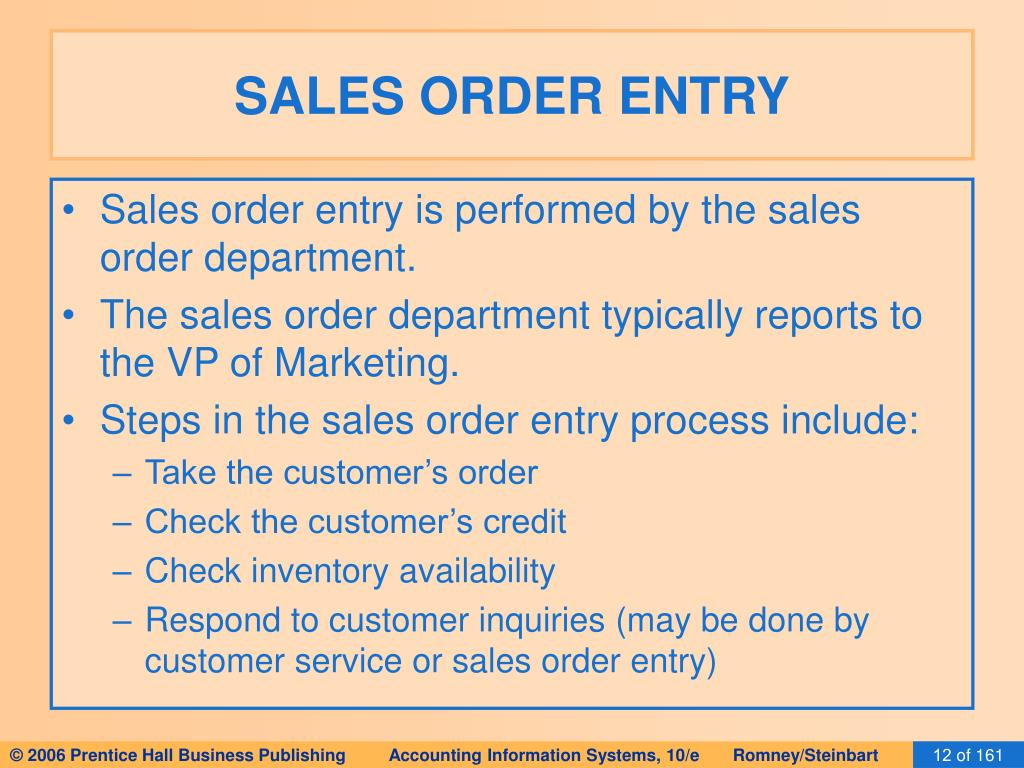 SALES ORDER ENTRY

• Sales order entry is performed by the sales order department.
• The sales order department typically reports to the VP of Marketing.
• Steps in the sales order entry process include:
– Take the customer’s order
– Check the customer’s credit
– Check inventory availability
– Respond to customer inquiries (may be done by customer service or sales order entry)

© 2006 Prentice Hall Business Publishing Accounting Information Systems, 10/e Romney/Steinbart 12 of 161